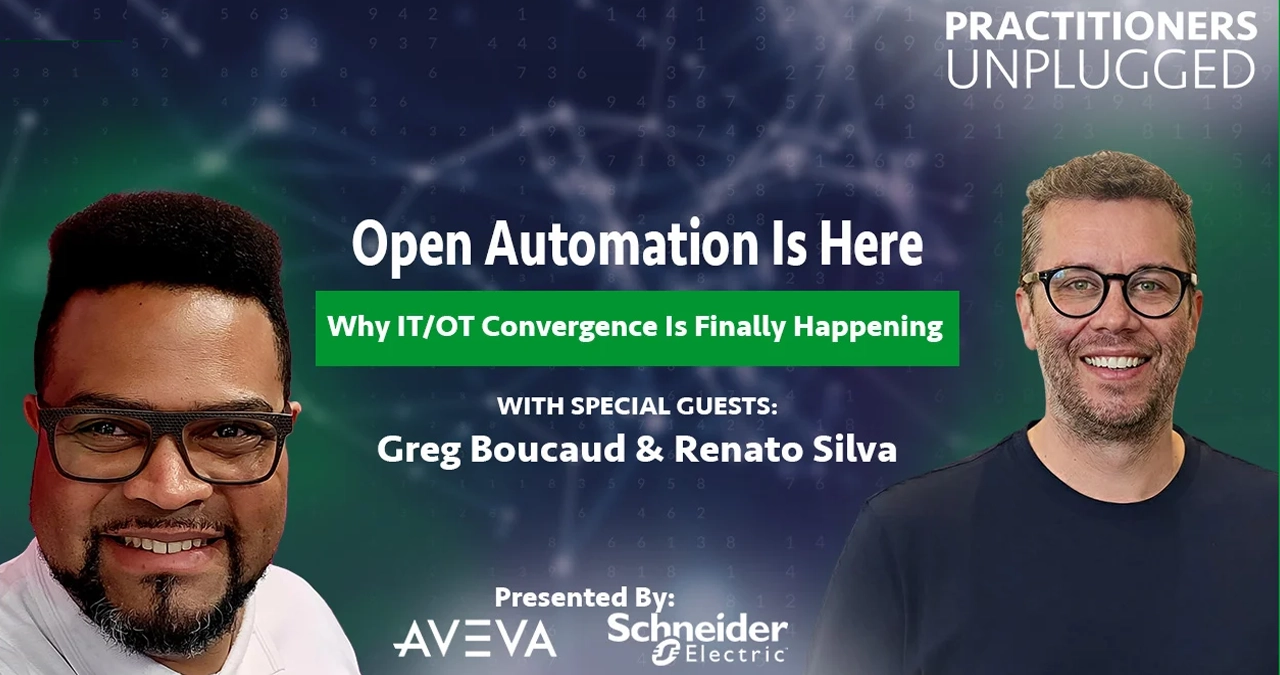 PRACTITIONERS UNPLUGGED

Open Automation Is Here

Why IT/OT Convergence Is Finally Happening

WITH SPECIAL GUESTS:
Greg Boucaud & Renato Silva

Presented By:
AVEVA
Schneider Electric